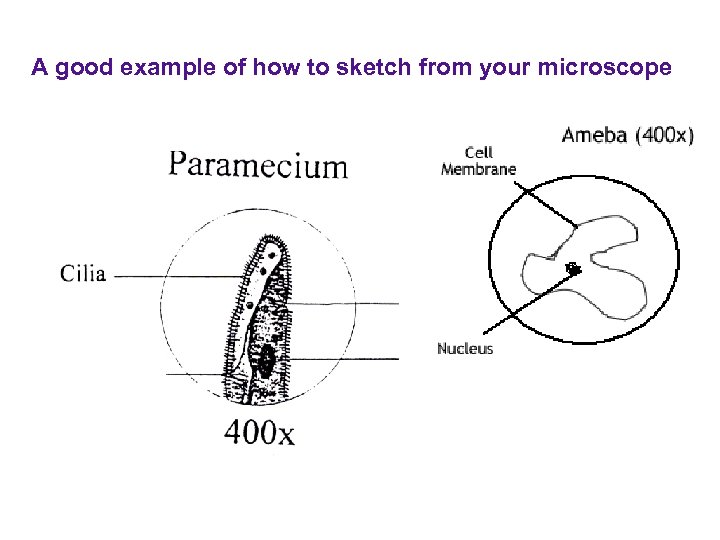 A good example of how to sketch from your microscope

Paramecium

Cilia

400x

Ameba (400x)

Cell Membrane

Nucleus